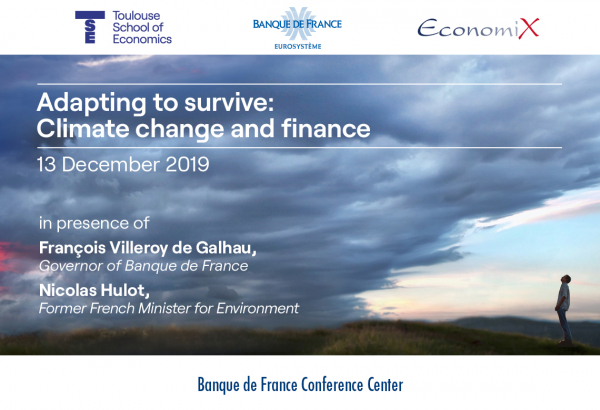 TSE Toulouse School of Economics

BANQUE DE FRANCE
EUROSYSTÈME

EconomiX

Adapting to survive: Climate change and finance

13 December 2019

in presence of

François Villeroy de Galhau,
Governor of Banque de France

Nicolas Hulot,
Former French Minister for Environment

Banque de France Conference Center